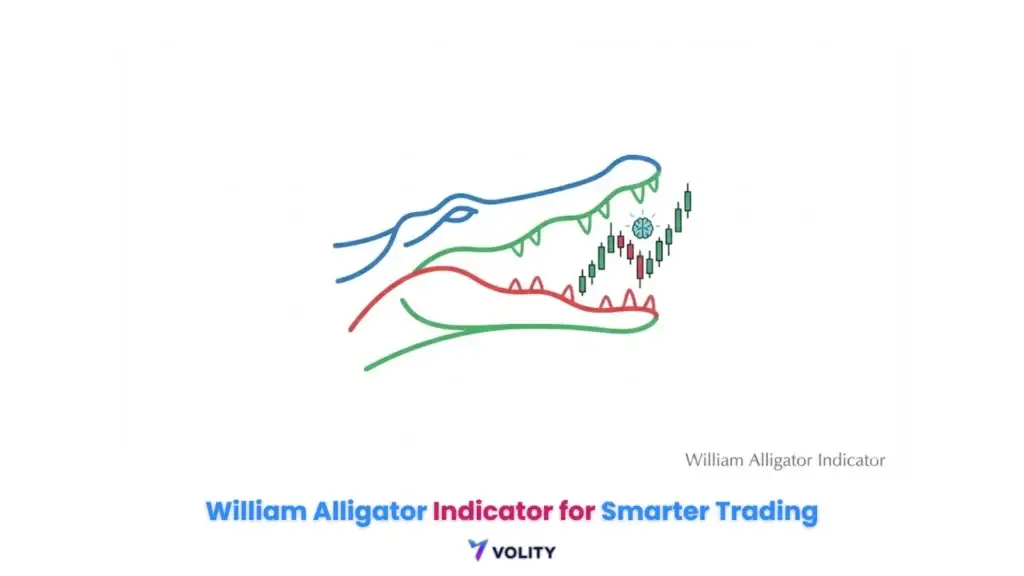 William Alligator Indicator

William Alligator Indicator for Smarter Trading

VOLITY